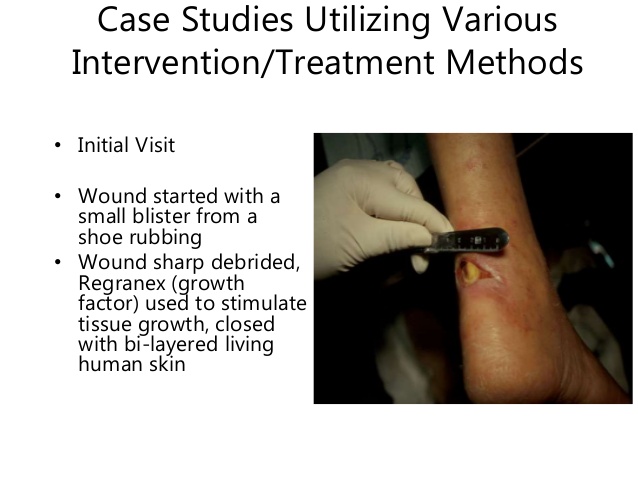 Case Studies Utilizing Various Intervention/Treatment Methods

• Initial Visit

• Wound started with a small blister from a shoe rubbing

• Wound sharp debrided, Regranex (growth factor) used to stimulate tissue growth, closed with bi-layered living human skin